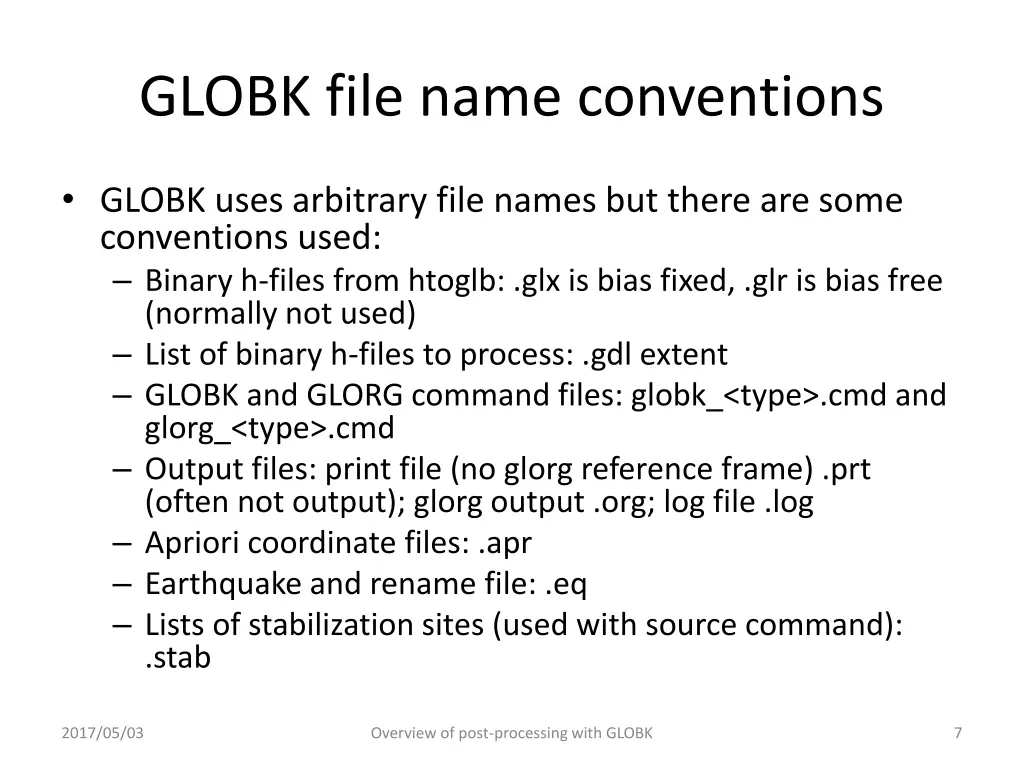 GLOBK file name conventions

• GLOBK uses arbitrary file names but there are some conventions used:
– Binary h-files from htoglb: .glx is bias fixed, .glr is bias free (normally not used)
– List of binary h-files to process: .gdl extent
– GLOBK and GLORG command files: globk_<type>.cmd and glorg_<type>.cmd
– Output files: print file (no glorg reference frame) .prt (often not output); glorg output .org; log file .log
– Apriori coordinate files: .apr
– Earthquake and rename file: .eq
– Lists of stabilization sites (used with source command): .stab

2017/05/03

Overview of post-processing with GLOBK

7